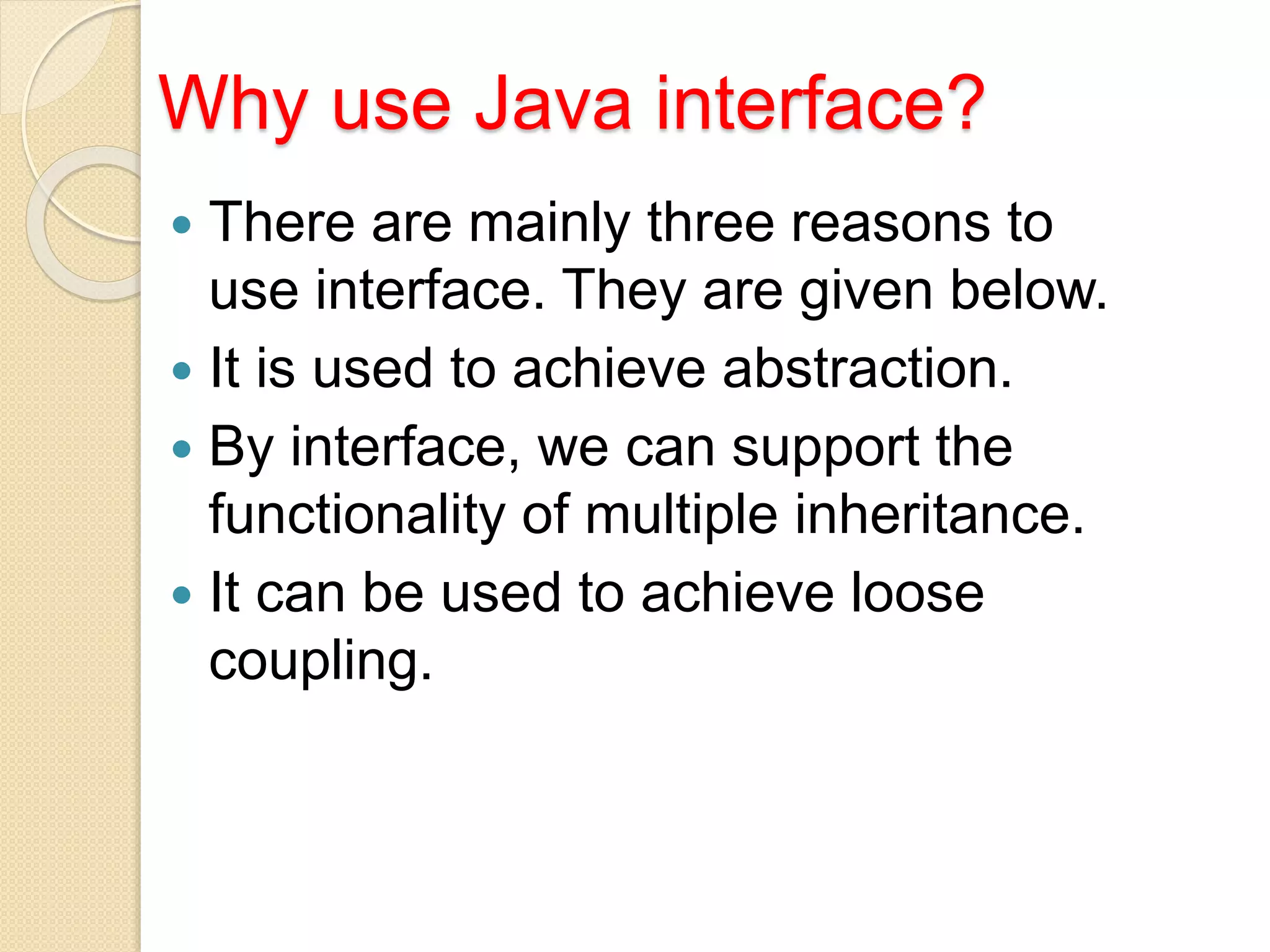 Why use Java interface?

- There are mainly three reasons to use interface. They are given below.
- It is used to achieve abstraction.
- By interface, we can support the functionality of multiple inheritance.
- It can be used to achieve loose coupling.